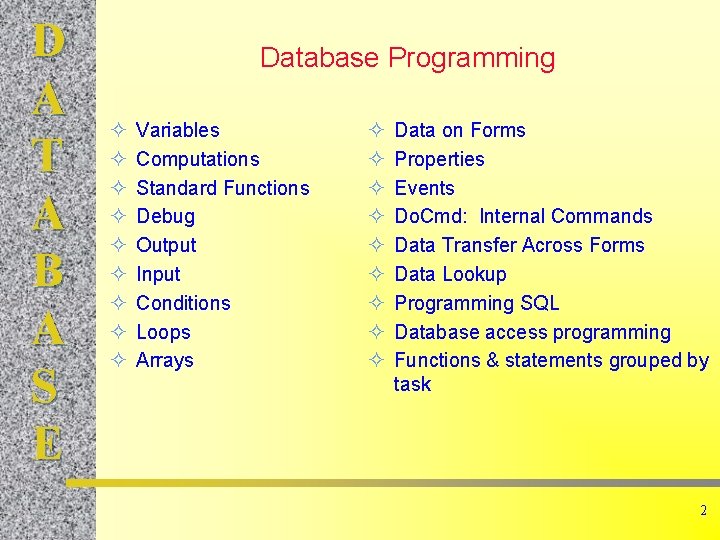 D
A
T
A
B
A
S
E

Database Programming

✧ Variables
✧ Computations
✧ Standard Functions
✧ Debug
✧ Output
✧ Input
✧ Conditions
✧ Loops
✧ Arrays

✧ Data on Forms
✧ Properties
✧ Events
✧ DoCmd: Internal Commands
✧ Data Transfer Across Forms
✧ Data Lookup
✧ Programming SQL
✧ Database access programming
✧ Functions & statements grouped by task

2